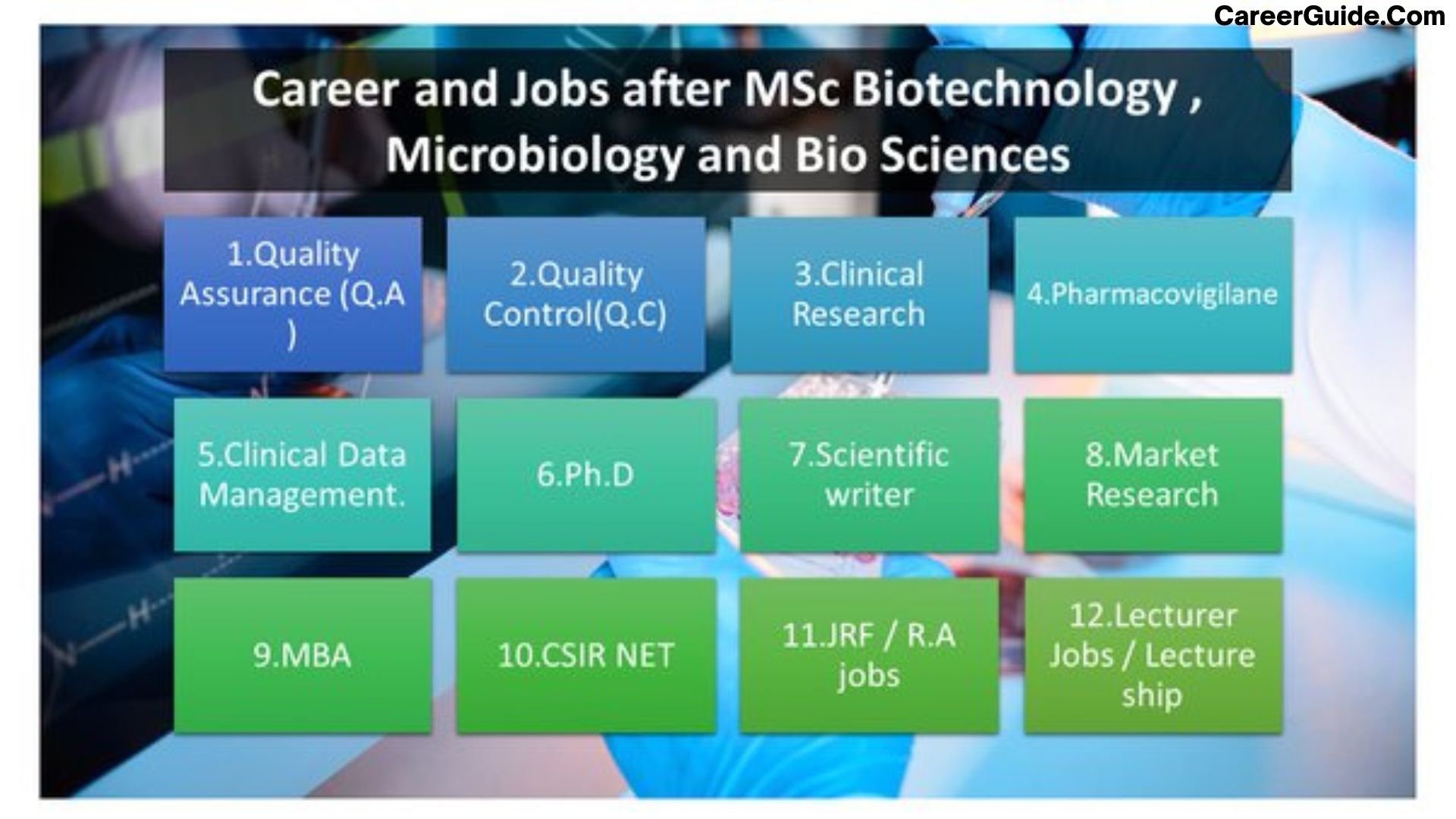 CareerGuide.Com

Career and Jobs after MSc Biotechnology , Microbiology and Bio Sciences

1.Quality Assurance (Q.A )

2.Quality Control(Q.C)

3.Clinical Research

4.Pharmacovigilane

5.Clinical Data Management.

6.Ph.D

7.Scientific writer

8.Market Research

9.MBA

10.CSIR NET

11.JRF / R.A jobs

12.Lecturer Jobs / Lecture ship